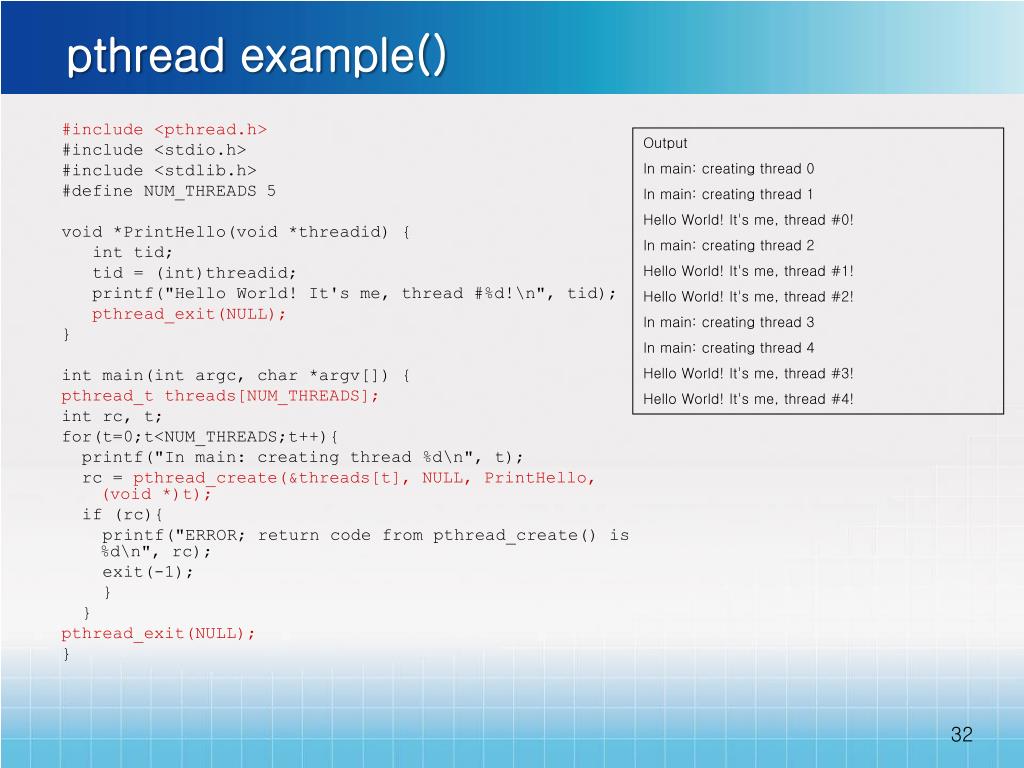 pthread example()

#include <pthread.h>
#include <stdio.h>
#include <stdlib.h>
#define NUM_THREADS 5

void *PrintHello(void *threadid) {
int tid;
tid = (int)threadid;
printf("Hello World! It's me, thread #%d!\n", tid);
pthread_exit(NULL);
}

int main(int argc, char *argv[]) {
pthread_t threads[NUM_THREADS];
int rc, t;
for(t=0;t<NUM_THREADS;t++){
printf("In main: creating thread %d\n", t);
rc = pthread_create(&threads[t], NULL, PrintHello, (void *)t);
if (rc){
printf("ERROR; return code from pthread_create() is %d\n", rc);
exit(-1);
}
}
pthread_exit(NULL);
}

Output
In main: creating thread 0
In main: creating thread 1
Hello World! It's me, thread #0!
In main: creating thread 2
Hello World! It's me, thread #1!
Hello World! It's me, thread #2!
In main: creating thread 3
In main: creating thread 4
Hello World! It's me, thread #3!
Hello World! It's me, thread #4!

32